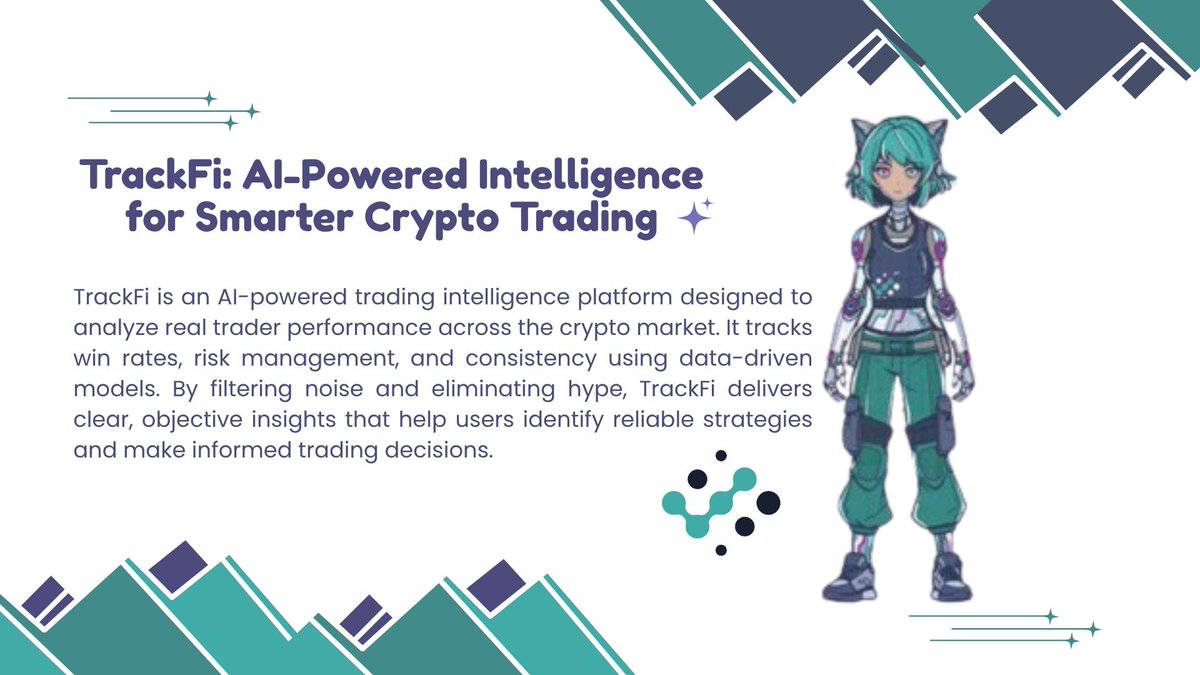 TrackFi: AI-Powered Intelligence for Smarter Crypto Trading

TrackFi is an AI-powered trading intelligence platform designed to analyze real trader performance across the crypto market. It tracks win rates, risk management, and consistency using data-driven models. By filtering noise and eliminating hype, TrackFi delivers clear, objective insights that help users identify reliable strategies and make informed trading decisions.